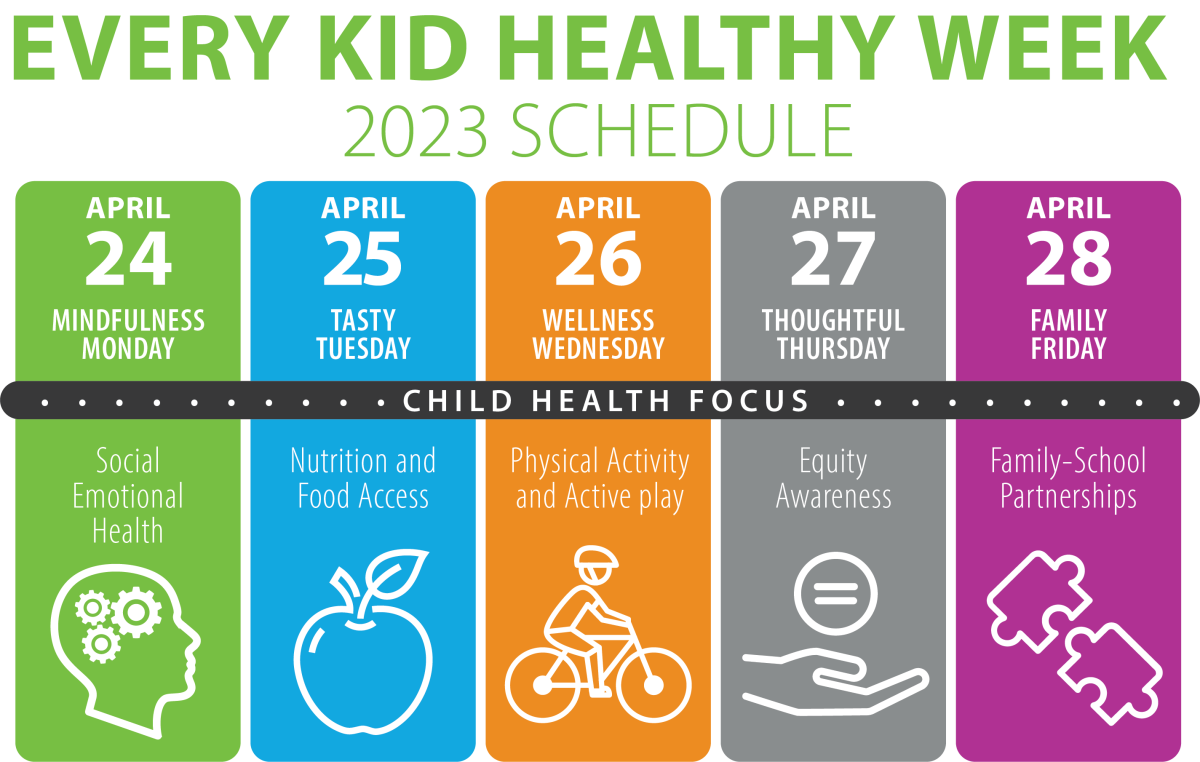 EVERY KID HEALTHY WEEK
2023 SCHEDULE

APRIL
24
MINDFULNESS MONDAY

APRIL
25
TASTY TUESDAY

APRIL
26
WELLNESS WEDNESDAY

APRIL
27
THOUGHTFUL THURSDAY

APRIL
28
FAMILY FRIDAY

CHILD HEALTH FOCUS

Social Emotional Health

Nutrition and Food Access

Physical Activity and Active play

Equity Awareness

Family-School Partnerships